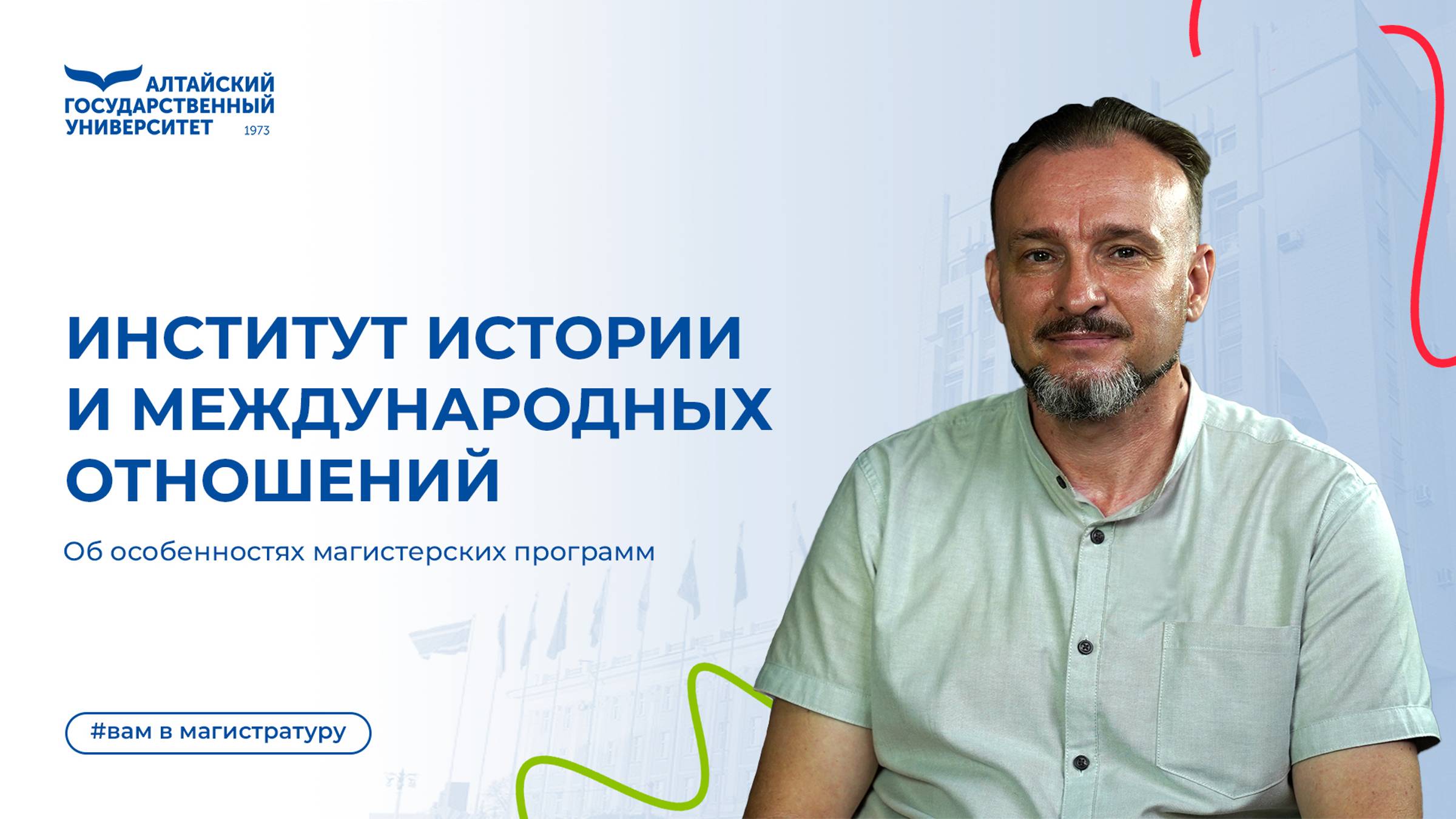 АЛТАЙСКИЙ ГОСУДАРСТВЕННЫЙ УНИВЕРСИТЕТ 1973

ИНСТИТУТ ИСТОРИИ И МЕЖДУНАРОДНЫХ ОТНОШЕНИЙ

Об особенностях магистерских программ

#вам в магистратуру